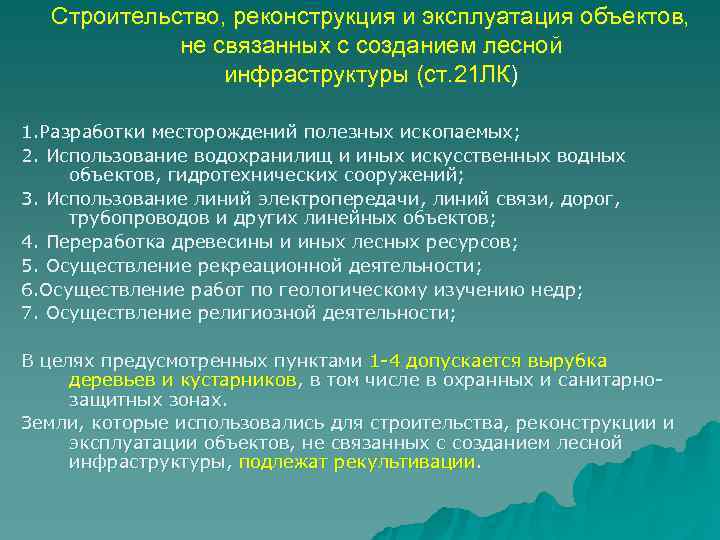 Строительство, реконструкция и эксплуатация объектов, не связанных с созданием лесной инфраструктуры (ст.21ЛК)

1.Разработки месторождений полезных ископаемых;
2. Использование водохранилищ и иных искусственных водных объектов, гидротехнических сооружений;
3. Использование линий электропередачи, линий связи, дорог, трубопроводов и других линейных объектов;
4. Переработка древесины и иных лесных ресурсов;
5. Осуществление рекреационной деятельности;
6.Осуществление работ по геологическому изучению недр;
7. Осуществление религиозной деятельности;

В целях предусмотренных пунктами 1-4 допускается вырубка деревьев и кустарников, в том числе в охранных и санитарно-защитных зонах.
Земли, которые использовались для строительства, реконструкции и эксплуатации объектов, не связанных с созданием лесной инфраструктуры, подлежат рекультивации.